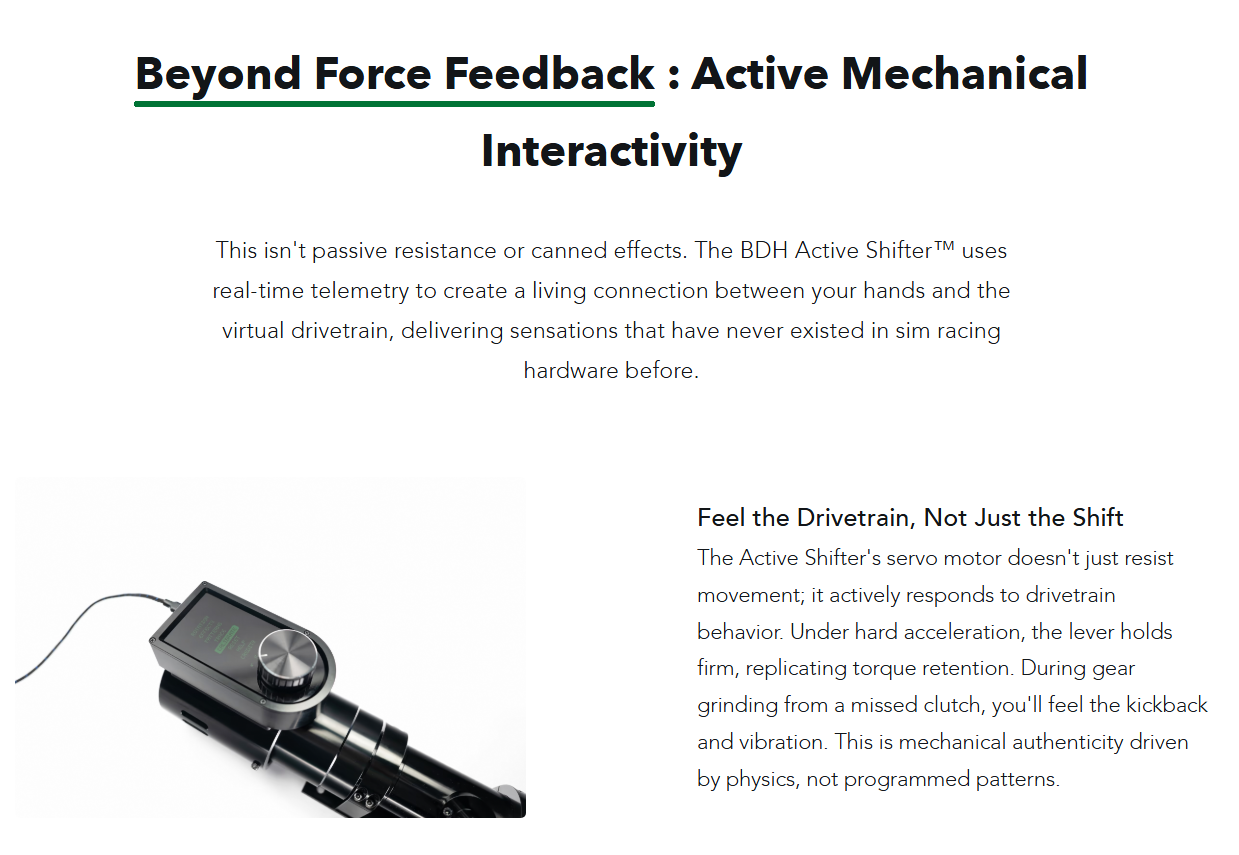 Beyond Force Feedback : Active Mechanical Interactivity

This isn't passive resistance or canned effects. The BDH Active Shifter™ uses real-time telemetry to create a living connection between your hands and the virtual drivetrain, delivering sensations that have never existed in sim racing hardware before.

Feel the Drivetrain, Not Just the Shift

The Active Shifter's servo motor doesn't just resist movement; it actively responds to drivetrain behavior. Under hard acceleration, the lever holds firm, replicating torque retention. During gear grinding from a missed clutch, you'll feel the kickback and vibration. This is mechanical authenticity driven by physics, not programmed patterns.